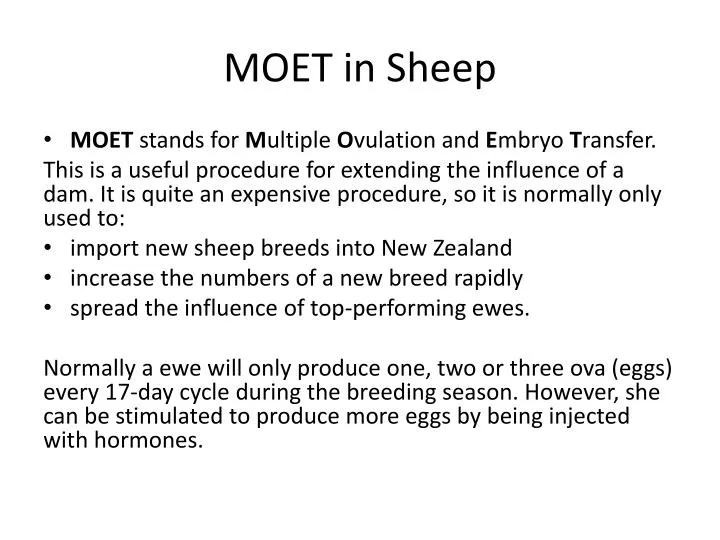 MOET in Sheep

• MOET stands for Multiple Ovulation and Embryo Transfer.

This is a useful procedure for extending the influence of a dam. It is quite an expensive procedure, so it is normally only used to:

• import new sheep breeds into New Zealand
• increase the numbers of a new breed rapidly
• spread the influence of top-performing ewes.

Normally a ewe will only produce one, two or three ova (eggs) every 17-day cycle during the breeding season. However, she can be stimulated to produce more eggs by being injected with hormones.